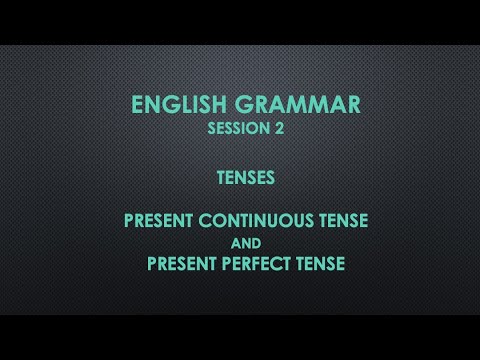 ENGLISH GRAMMAR
SESSION 2

TENSES

PRESENT CONTINUOUS TENSE
AND
PRESENT PERFECT TENSE